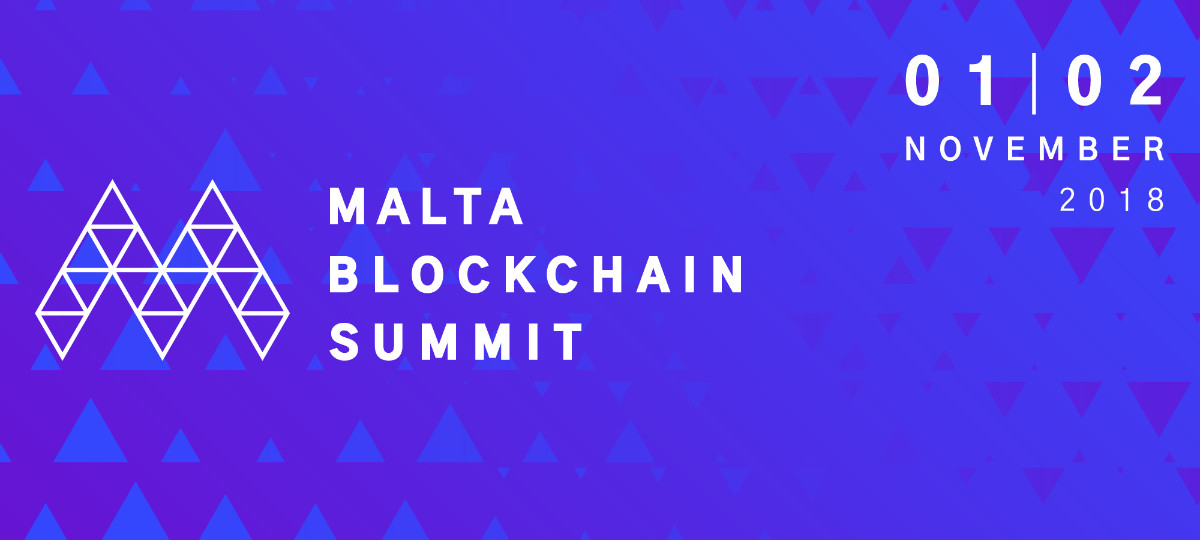 MALTA BLOCKCHAIN SUMMIT

01 | 02
NOVEMBER
2018